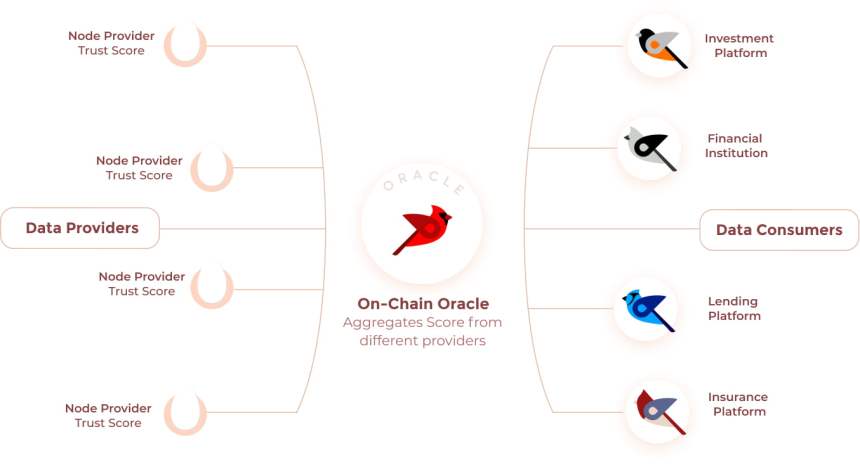 Node Provider
Trust Score

Node Provider
Trust Score

Data Providers

Node Provider
Trust Score

Node Provider
Trust Score

ORACLE

On-Chain Oracle
Aggregates Score from different providers

Investment Platform

Financial Institution

Data Consumers

Lending Platform

Insurance Platform